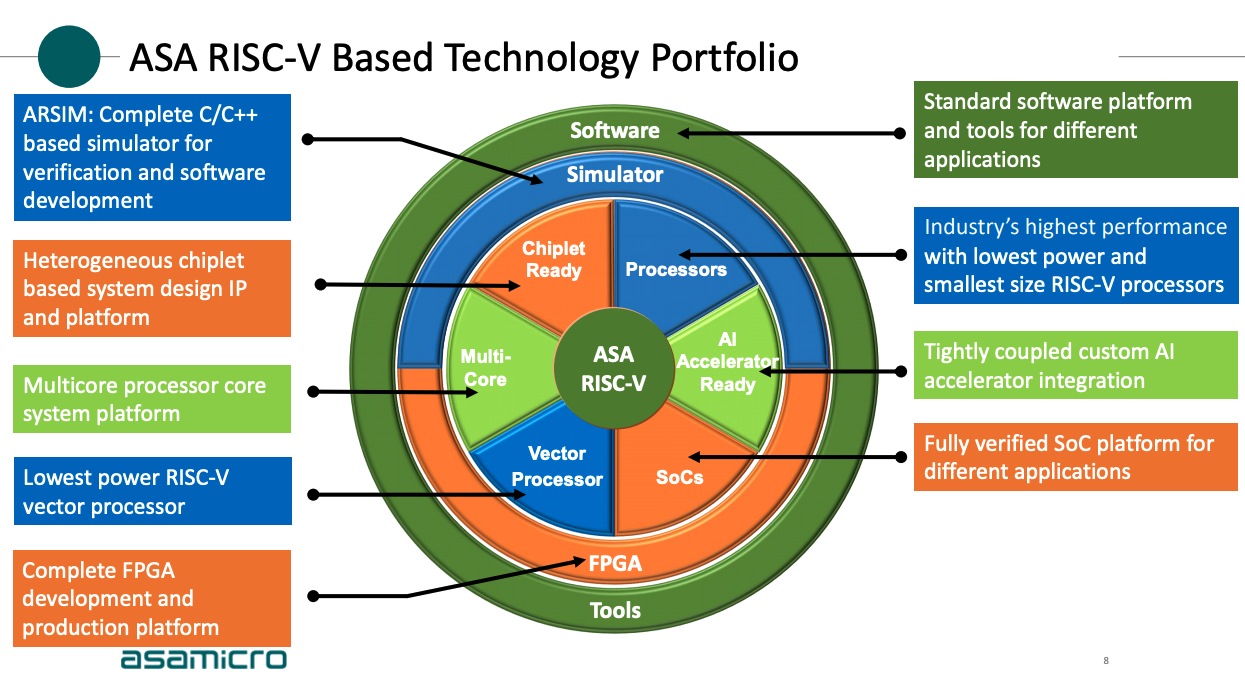 ASA RISC-V Based Technology Portfolio

ARSIM: Complete C/C++ based simulator for verification and software development

Heterogeneous chiplet based system design IP and platform

Multicore processor core system platform

Lowest power RISC-V vector processor

Complete FPGA development and production platform

Software

Simulator

Chiplet Ready

Processors

Multi-Core

ASA RISC-V

AI Accelerator Ready

Vector Processor

SoCs

FPGA

Tools

Standard software platform and tools for different applications

Industry's highest performance with lowest power and smallest size RISC-V processors

Tightly coupled custom AI accelerator integration

Fully verified SoC platform for different applications

asamicro

8